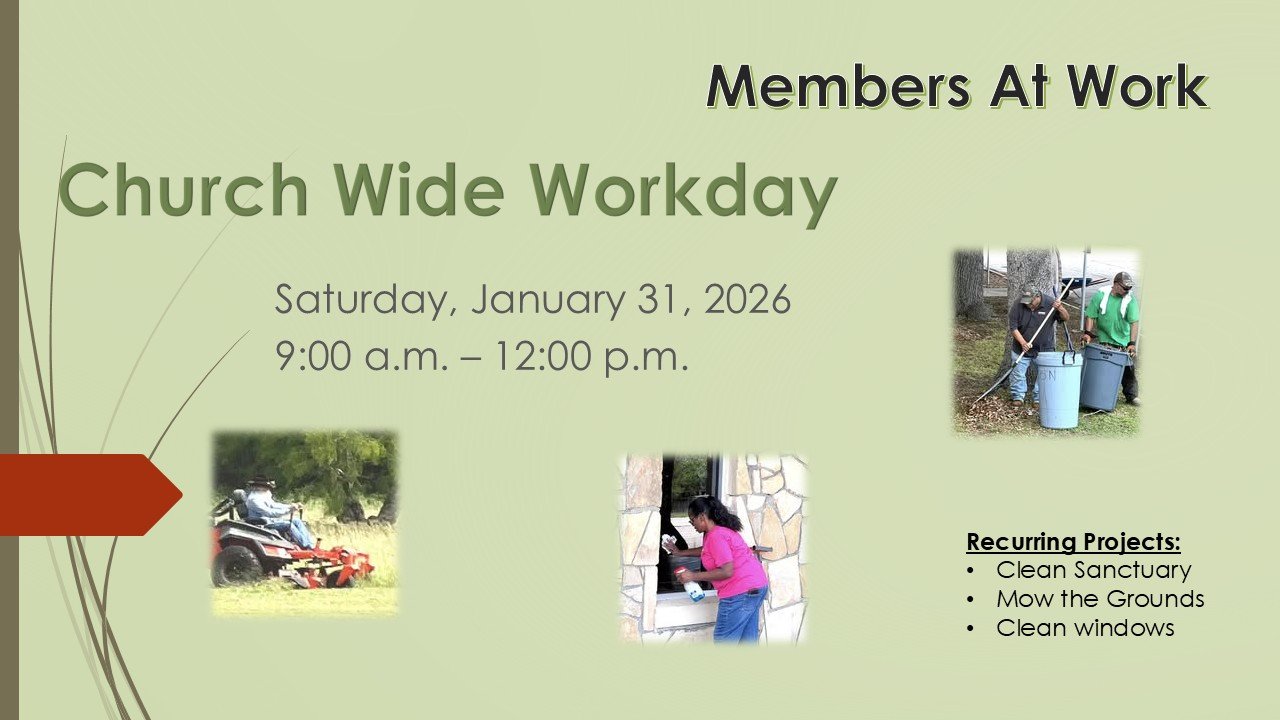 Members At Work

Church Wide Workday

Saturday, January 31, 2026
9:00 a.m. – 12:00 p.m.

Recurring Projects:
• Clean Sanctuary
• Mow the Grounds
• Clean windows